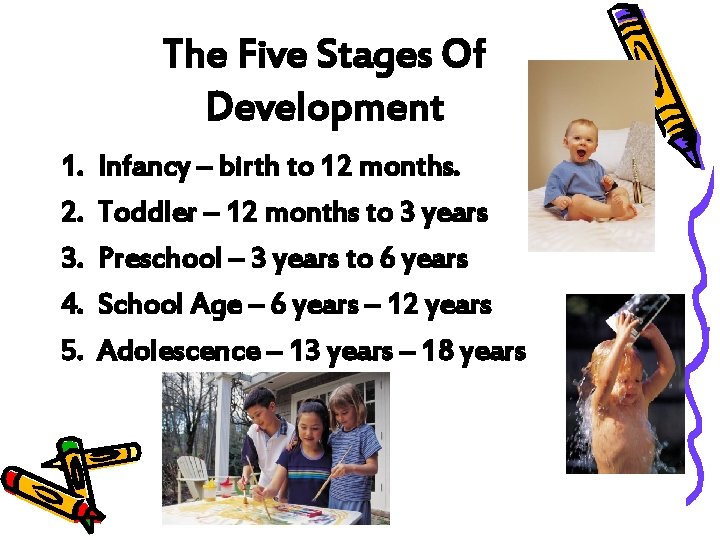 The Five Stages Of Development

1. Infancy – birth to 12 months.
2. Toddler – 12 months to 3 years
3. Preschool – 3 years to 6 years
4. School Age – 6 years – 12 years
5. Adolescence – 13 years – 18 years